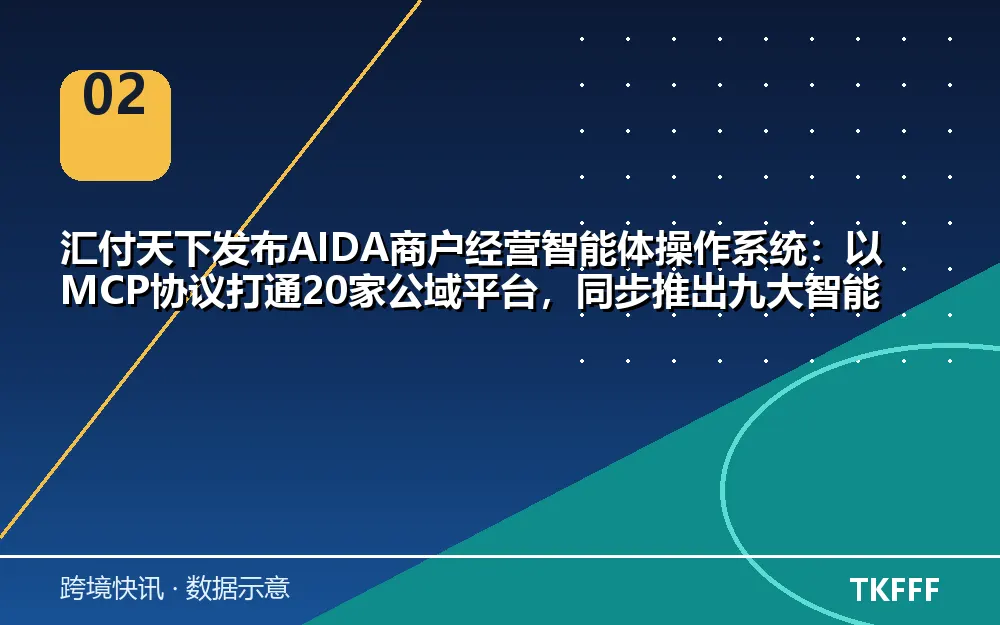 02

汇付天下发布AIDA商户经营智能体操作系统：以MCP协议打通20家公域平台，同步推出九大智能

跨境快讯 · 数据示意

TKFFF